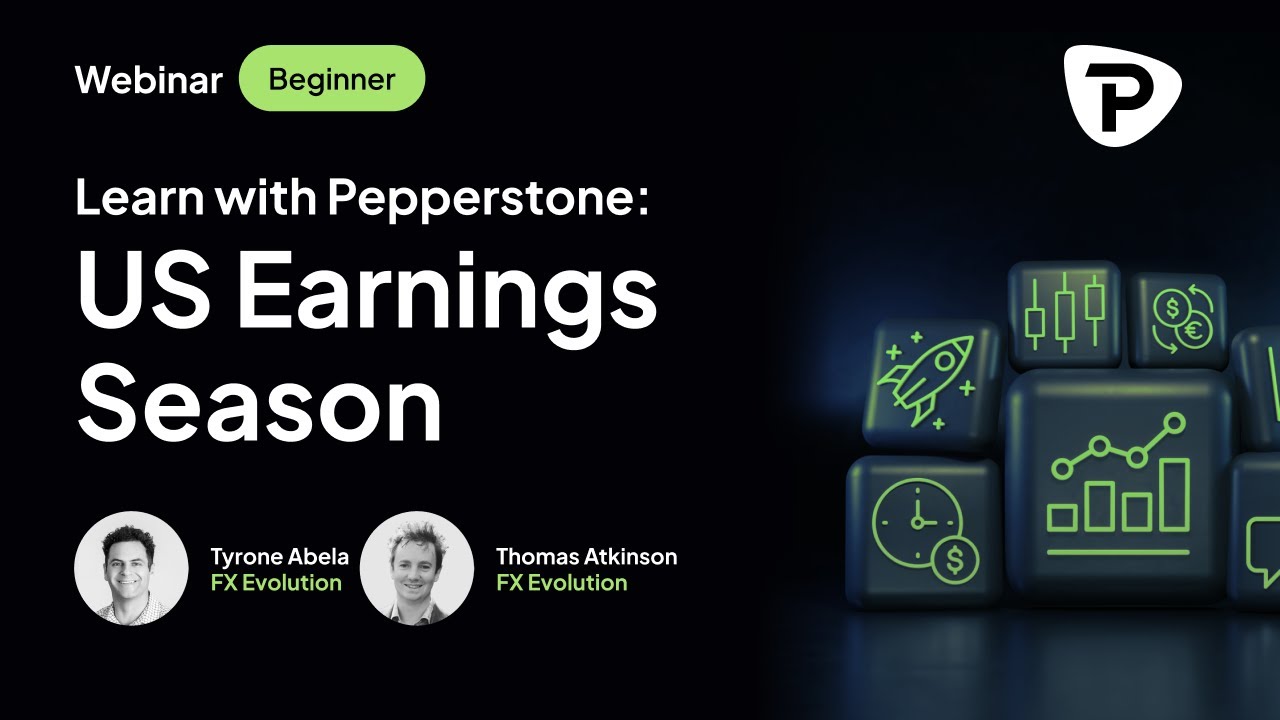 Webinar Beginner

Learn with Pepperstone:
US Earnings Season

Tyrone Abela
FX Evolution

Thomas Atkinson
FX Evolution